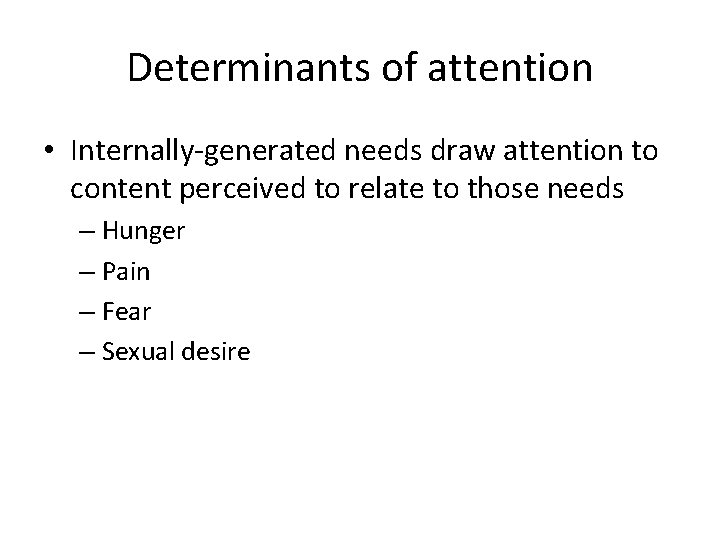 Determinants of attention

• Internally-generated needs draw attention to content perceived to relate to those needs
– Hunger
– Pain
– Fear
– Sexual desire